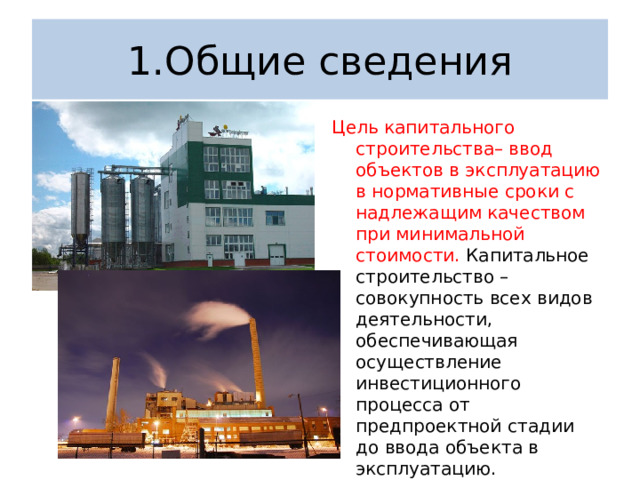 1.Общие сведения

Цель капитального строительства– ввод объектов в эксплуатацию в нормативные сроки с надлежащим качеством при минимальной стоимости. Капитальное строительство – совокупность всех видов деятельности, обеспечивающая осуществление инвестиционного процесса от предпроектной стадии до ввода объекта в эксплуатацию.